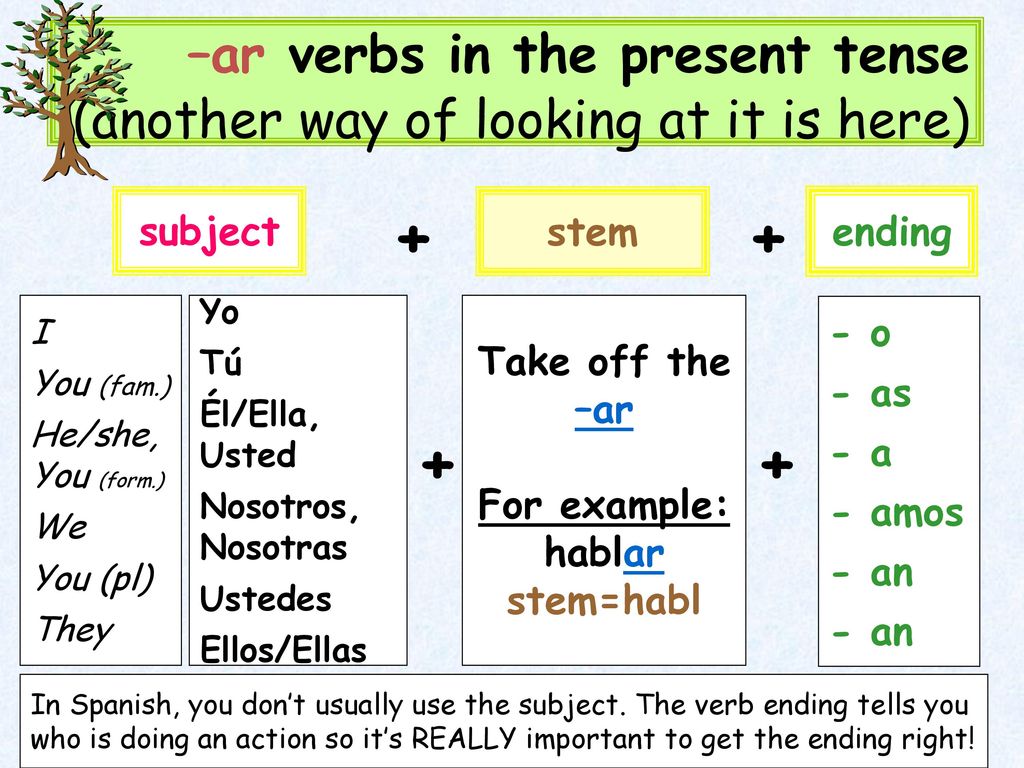 –ar verbs in the present tense (another way of looking at it is here)

subject + stem + ending

I
You (fam.)
He/she, You (form.)
We
You (pl)
They

Yo
Tú
Él/Ella, Usted
Nosotros, Nosotras
Ustedes
Ellos/Ellas

+

Take off the –ar

For example:
hablar
stem=habl

+

- o
- as
- a
- amos
- an
- an

In Spanish, you don't usually use the subject. The verb ending tells you who is doing an action so it's REALLY important to get the ending right!